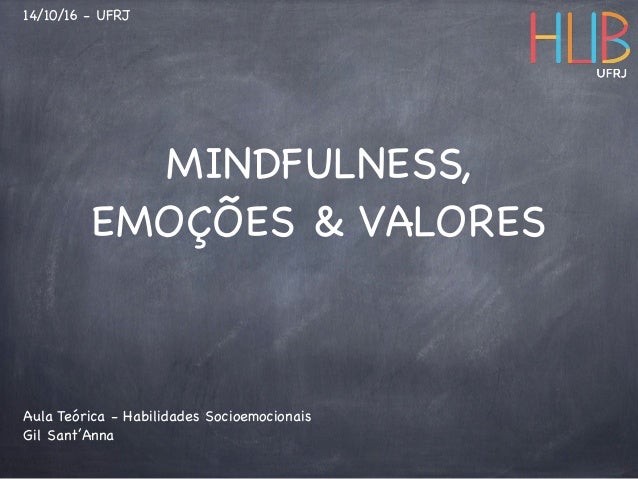 14/10/16 - UFRJ

HUB
UFRJ

MINDFULNESS, EMOÇÕES & VALORES

Aula Teórica - Habilidades Socioemocionais
Gil Sant'Anna